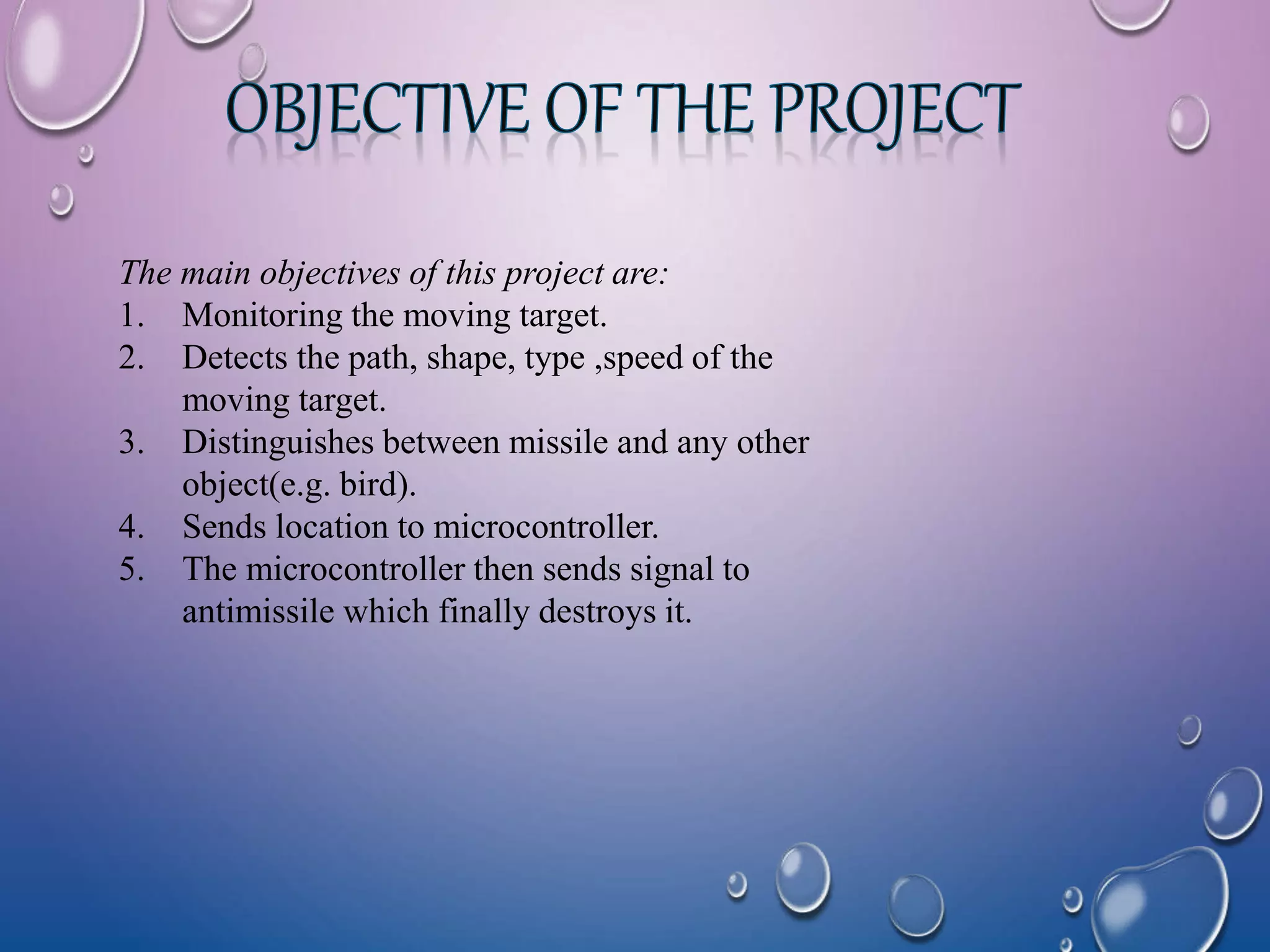 OBJECTIVE OF THE PROJECT

The main objectives of this project are:

1. Monitoring the moving target.
2. Detects the path, shape, type ,speed of the moving target.
3. Distinguishes between missile and any other object(e.g. bird).
4. Sends location to microcontroller.
5. The microcontroller then sends signal to antimissile which finally destroys it.